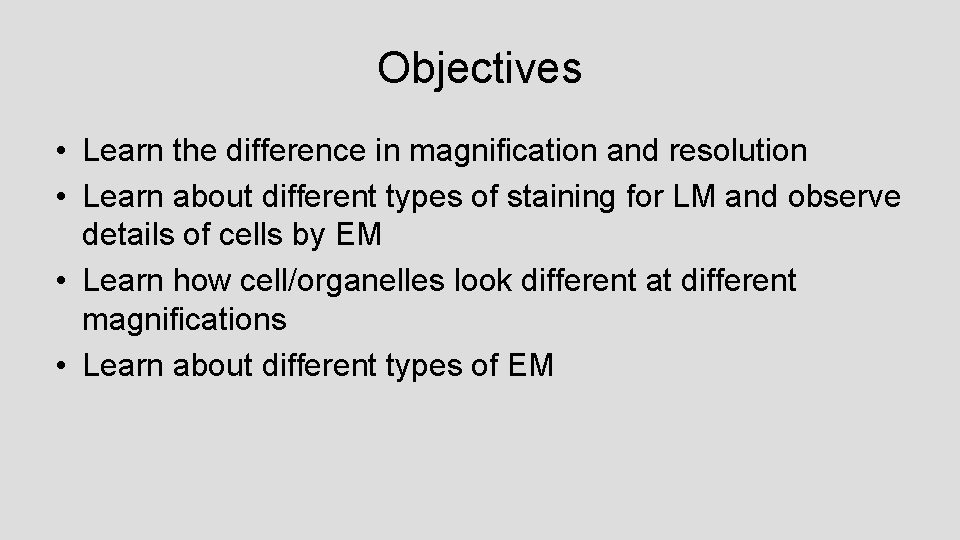 Objectives

• Learn the difference in magnification and resolution
• Learn about different types of staining for LM and observe details of cells by EM
• Learn how cell/organelles look different at different magnifications
• Learn about different types of EM